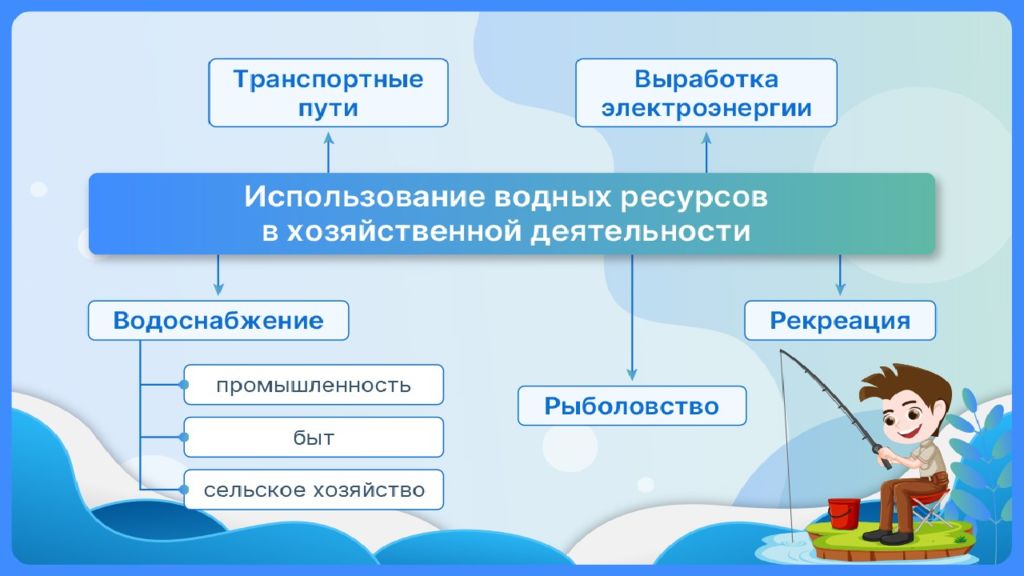 Транспортные пути

Выработка электроэнергии

Использование водных ресурсов в хозяйственной деятельности

Водоснабжение

промышленность

быт

сельское хозяйство

Рыболовство

Рекреация